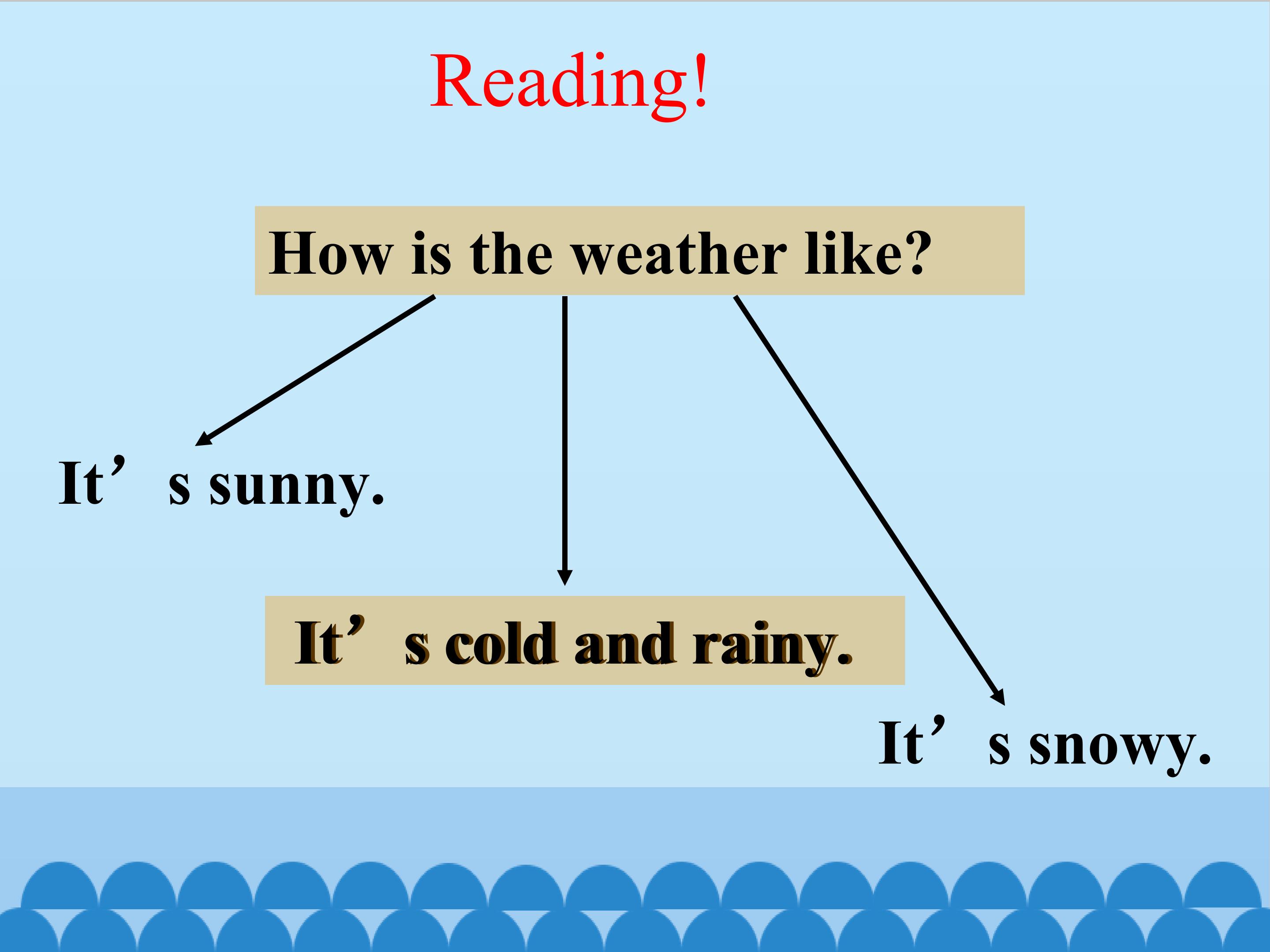 Reading!

How is the weather like?

It's sunny.

It's cold and rainy.

It's snowy.